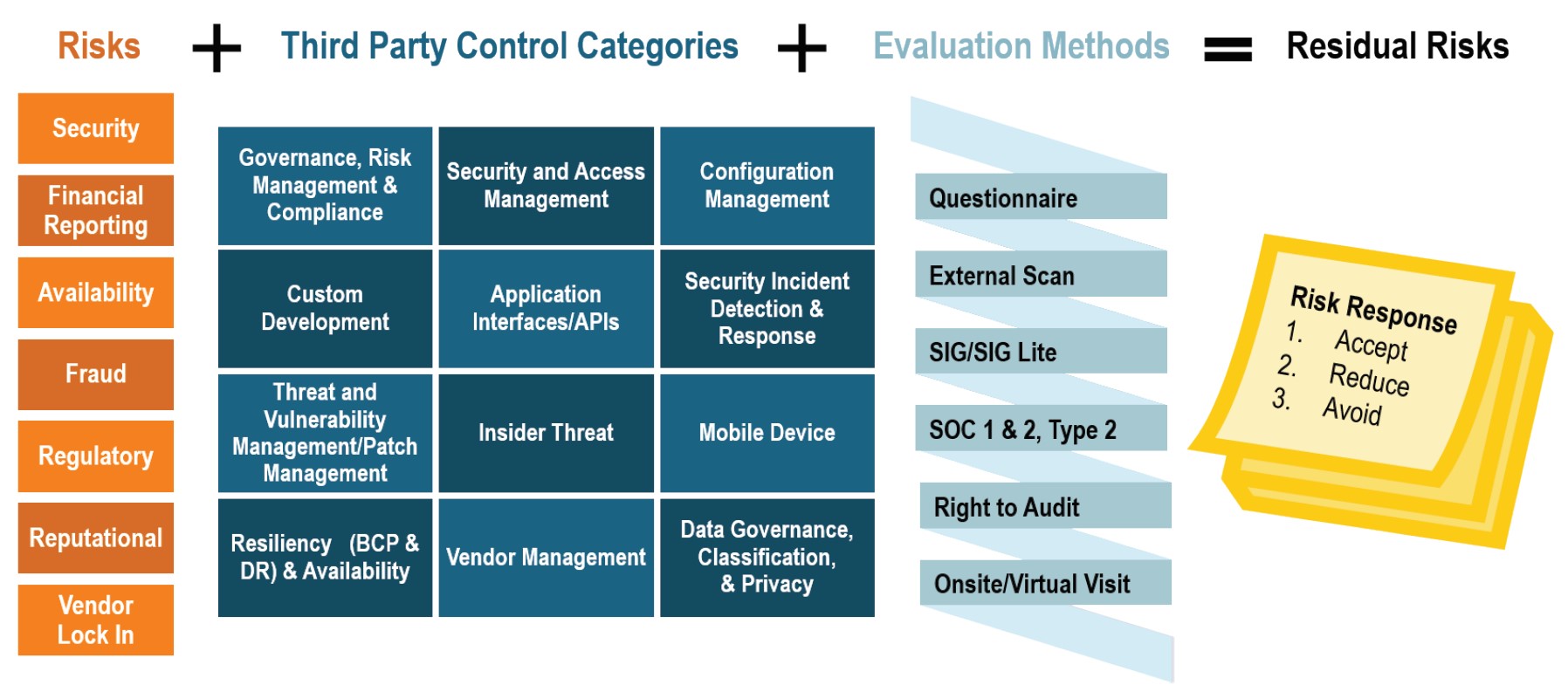 Risks + Third Party Control Categories + Evaluation Methods = Residual Risks

Security

Financial Reporting

Availability

Fraud

Regulatory

Reputational

Vendor Lock In

| Governance, Risk Management & Compliance | Security and Access Management | Configuration Management |
|---|---|---|
| Custom Development | Application Interfaces/APIs | Security Incident Detection & Response |
| Threat and Vulnerability Management/Patch Management | Insider Threat | Mobile Device |
| Resiliency (BCP & DR) & Availability | Vendor Management | Data Governance, Classification, & Privacy |

Questionnaire

External Scan

SIG/SIG Lite

SOC 1 & 2, Type 2

Right to Audit

Onsite/Virtual Visit

Risk Response
1. Accept
2. Reduce
3. Avoid